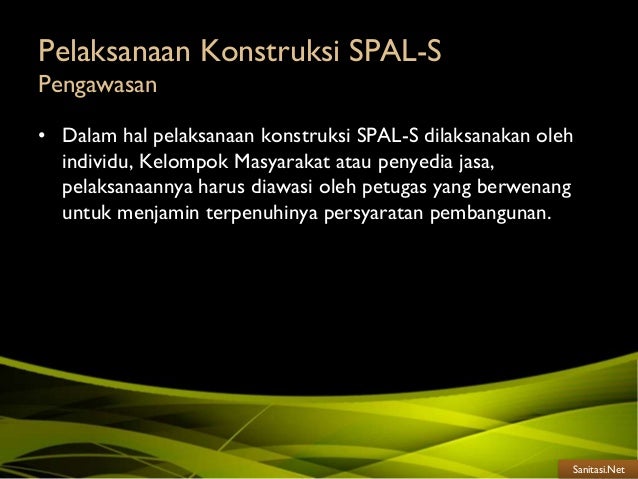 Pelaksanaan Konstruksi SPAL-S
Pengawasan

• Dalam hal pelaksanaan konstruksi SPAL-S dilaksanakan oleh individu, Kelompok Masyarakat atau penyedia jasa, pelaksanaannya harus diawasi oleh petugas yang berwenang untuk menjamin terpenuhinya persyaratan pembangunan.

Sanitasi.Net